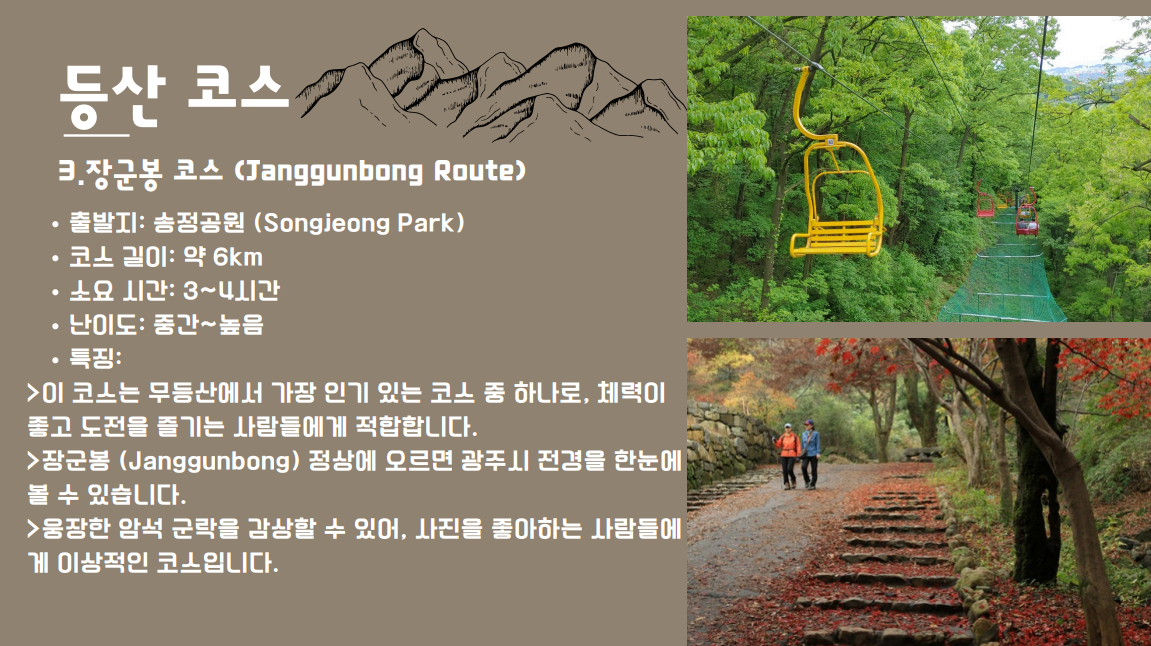 등산 코스

3.장군봉 코스 (Janggunbong Route)

• 출발지: 송정공원 (Songjeong Park)
• 코스 길이: 약 6km
• 소요 시간: 3~4시간
• 난이도: 중간~높음
• 특징:

>이 코스는 무등산에서 가장 인기 있는 코스 중 하나로, 체력이 좋고 도전을 즐기는 사람들에게 적합합니다.
>장군봉 (Janggunbong) 정상에 오르면 광주시 전경을 한눈에 볼 수 있습니다.
>웅장한 암석 군락을 감상할 수 있어, 사진을 좋아하는 사람들에게 이상적인 코스입니다.